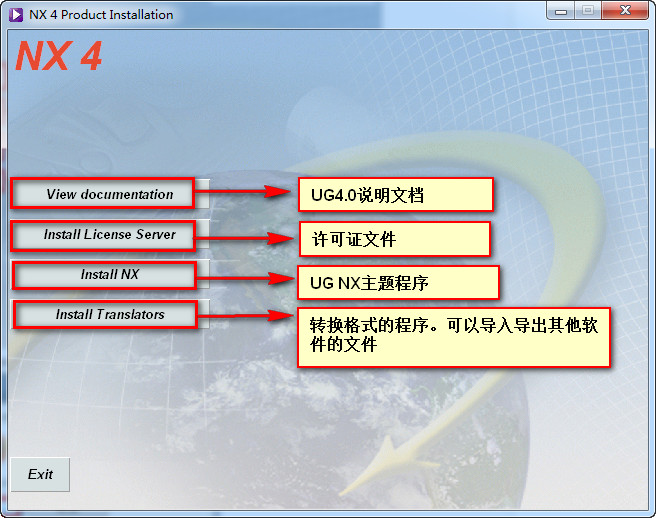 NX 4 Product Installation

NX 4

View documentation

UG4.0说明文档

Install License Server

许可证文件

Install NX

UG NX主题程序

Install Translators

转换格式的程序。可以导入导出其他软件的文件

Exit